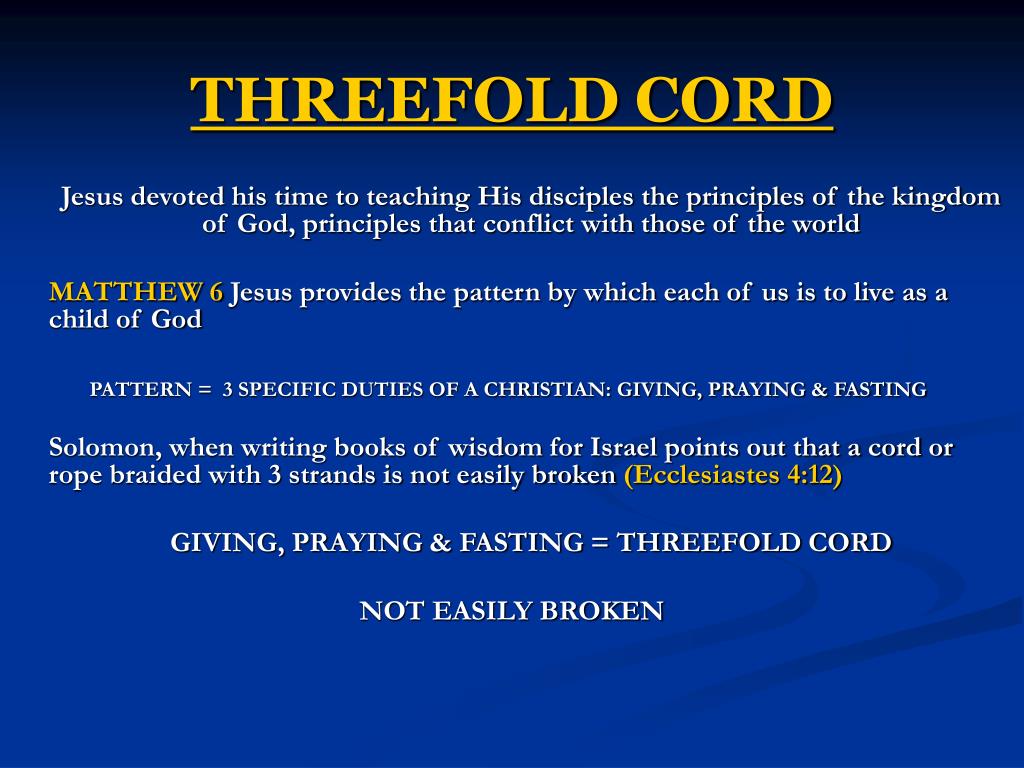 THREEFOLD CORD

Jesus devoted his time to teaching His disciples the principles of the kingdom of God, principles that conflict with those of the world

MATTHEW 6 Jesus provides the pattern by which each of us is to live as a child of God

PATTERN = 3 SPECIFIC DUTIES OF A CHRISTIAN: GIVING, PRAYING & FASTING

Solomon, when writing books of wisdom for Israel points out that a cord or rope braided with 3 strands is not easily broken (Ecclesiastes 4:12)

GIVING, PRAYING & FASTING = THREEFOLD CORD

NOT EASILY BROKEN